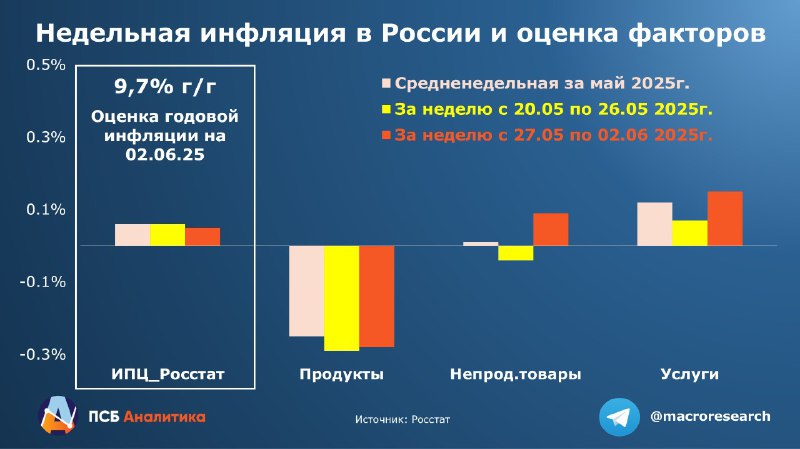 Недельная инфляция в России и оценка факторов

0.5%
0.3%
0.1%
-0.1%
-0.3%

9,7% г/г
Оценка годовой инфляции на 02.06.25

Средненедельная за май 2025г.
За неделю с 20.05 по 26.05 2025г.
За неделю с 27.05 по 02.06 2025г.

ИПЦ_Росстат
Продукты
Непрод.товары
Услуги

ПСБ Аналитика
Источник: Росстат
@macroresearch